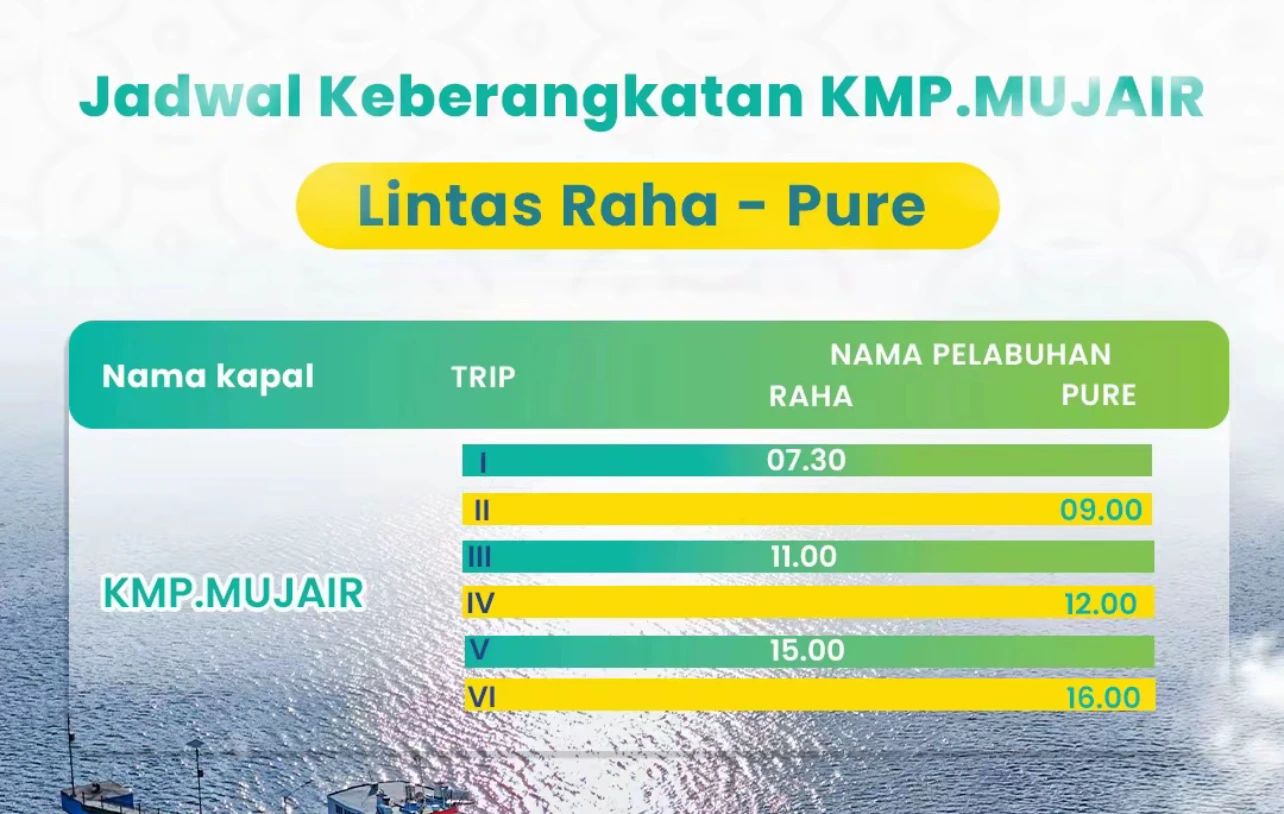 Jadwal Keberangkatan KMP.MUJAIR

Lintas Raha - Pure

| Nama kapal | TRIP | NAMA PELABUHAN RAHA | NAMA PELABUHAN PURE |
|---|---|---|---|
| KMP.MUJAIR | I | 07.30 | |
| | II | | 09.00 |
| | III | 11.00 | |
| | IV | | 12.00 |
| | V | 15.00 | |
| | VI | | 16.00 |